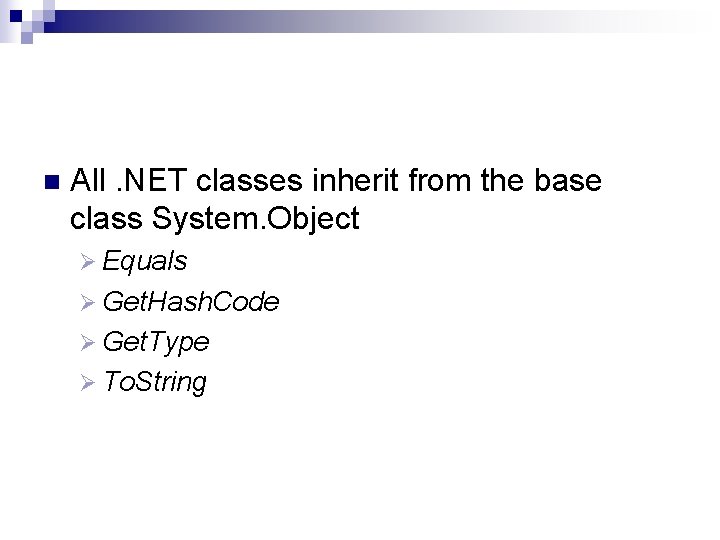 All .NET classes inherit from the base class System.Object

Equals

GetHashCode

GetType

ToString